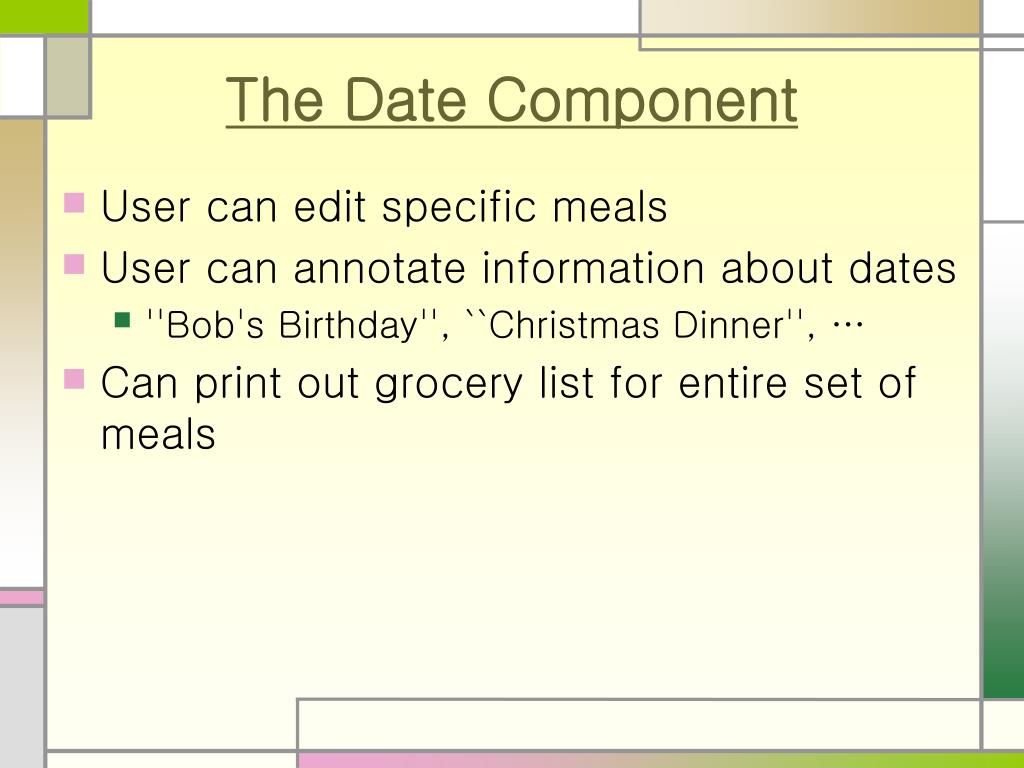 The Date Component

User can edit specific meals

User can annotate information about dates

''Bob's Birthday'', ``Christmas Dinner'', …

Can print out grocery list for entire set of meals